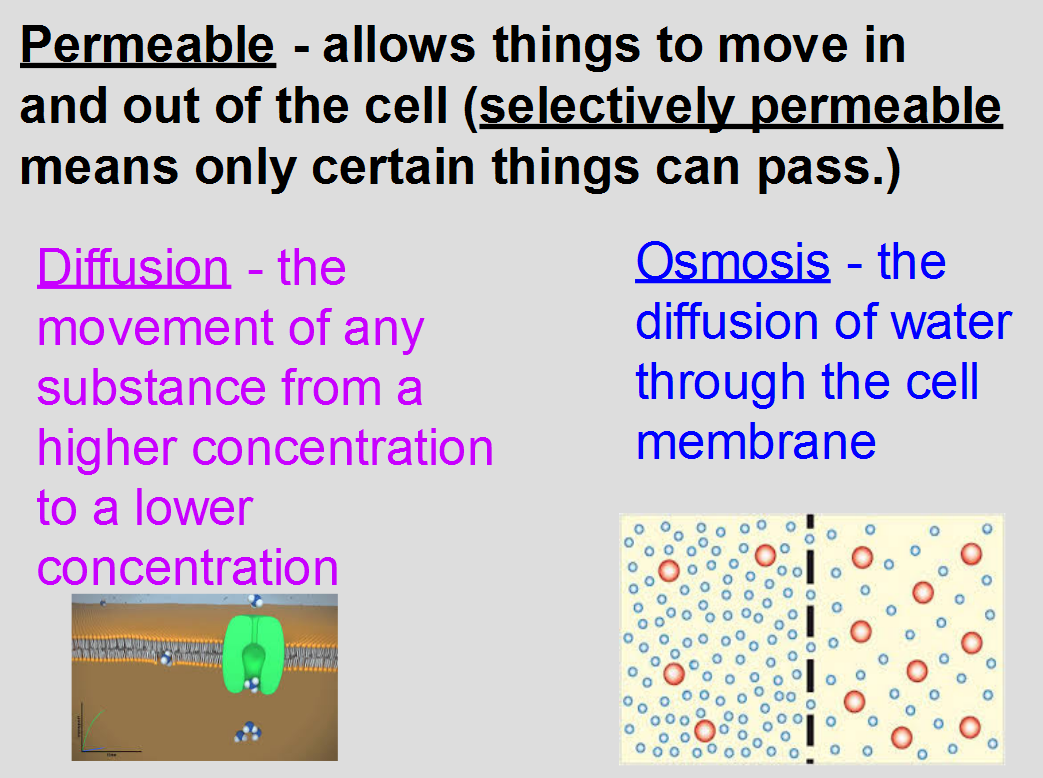 Permeable - allows things to move in and out of the cell (selectively permeable means only certain things can pass.)

Diffusion - the movement of any substance from a higher concentration to a lower concentration

Osmosis - the diffusion of water through the cell membrane